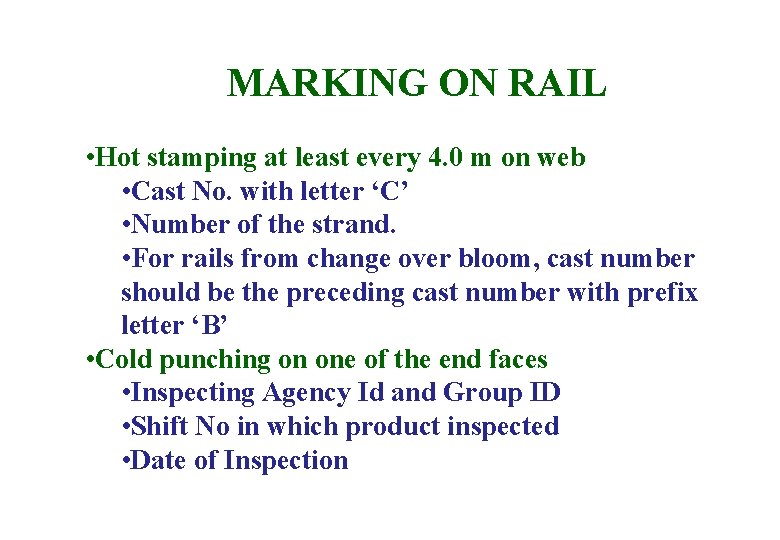 MARKING ON RAIL

•Hot stamping at least every 4.0 m on web

•Cast No. with letter ‘C’

•Number of the strand.

•For rails from change over bloom, cast number should be the preceding cast number with prefix letter ‘B’

•Cold punching on one of the end faces

•Inspecting Agency Id and Group ID

•Shift No in which product inspected

•Date of Inspection